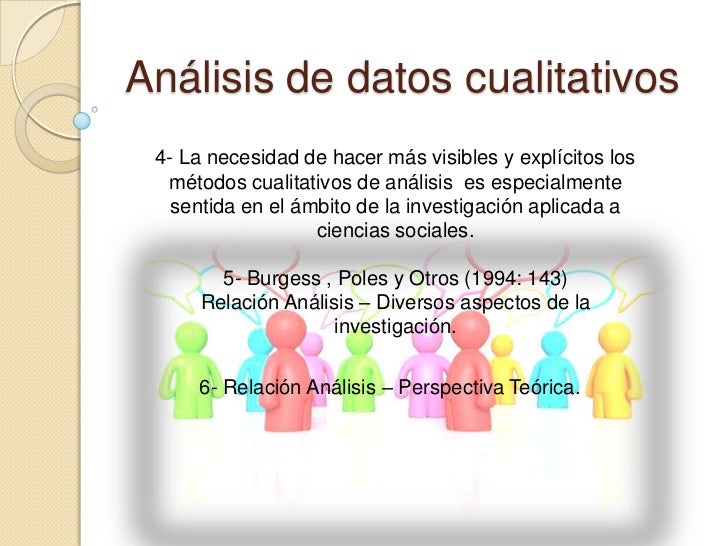 Análisis de datos cualitativos

4- La necesidad de hacer más visibles y explícitos los métodos cualitativos de análisis es especialmente sentida en el ámbito de la investigación aplicada a ciencias sociales.

5- Burgess , Poles y Otros (1994: 143) Relación Análisis – Diversos aspectos de la investigación.

6- Relación Análisis – Perspectiva Teórica.